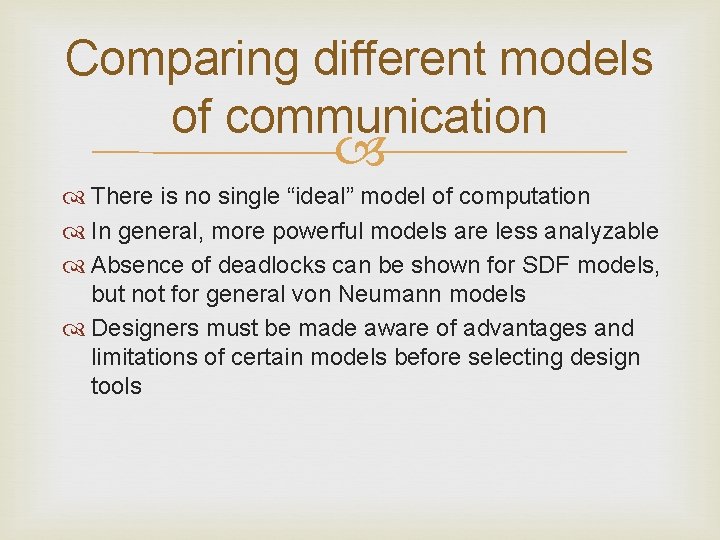 Comparing different models of communication

There is no single “ideal” model of computation

In general, more powerful models are less analyzable

Absence of deadlocks can be shown for SDF models, but not for general von Neumann models

Designers must be made aware of advantages and limitations of certain models before selecting design tools